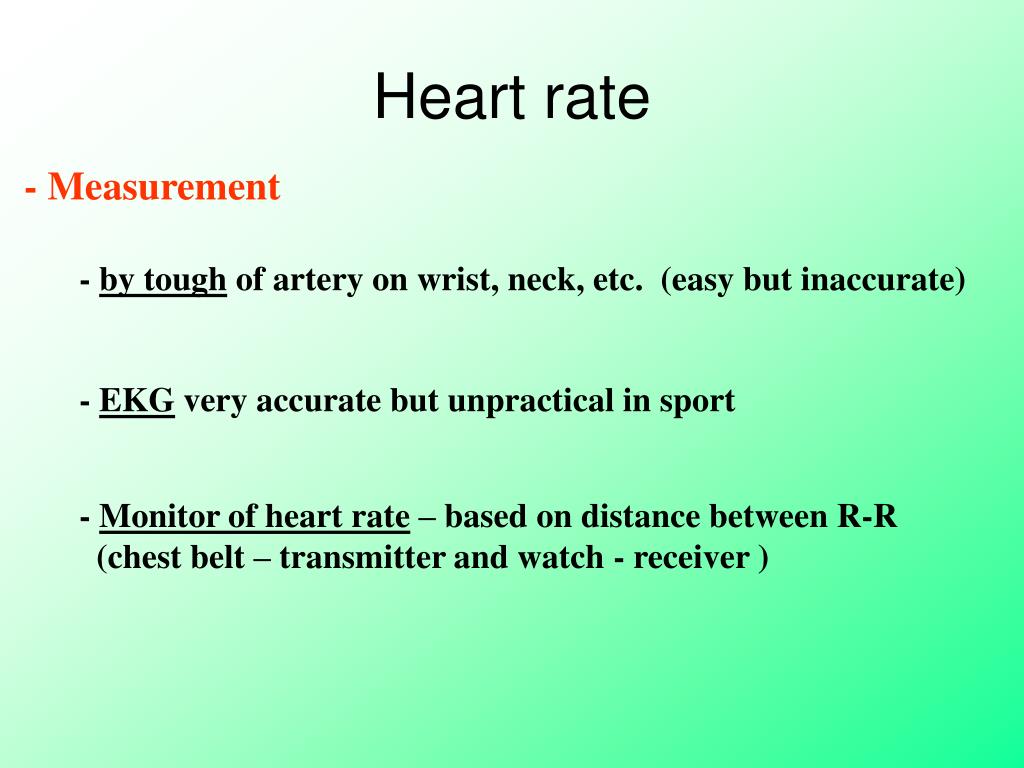 Heart rate

- Measurement

- by tough of artery on wrist, neck, etc. (easy but inaccurate)

- EKG very accurate but unpractical in sport

- Monitor of heart rate – based on distance between R-R (chest belt – transmitter and watch - receiver )